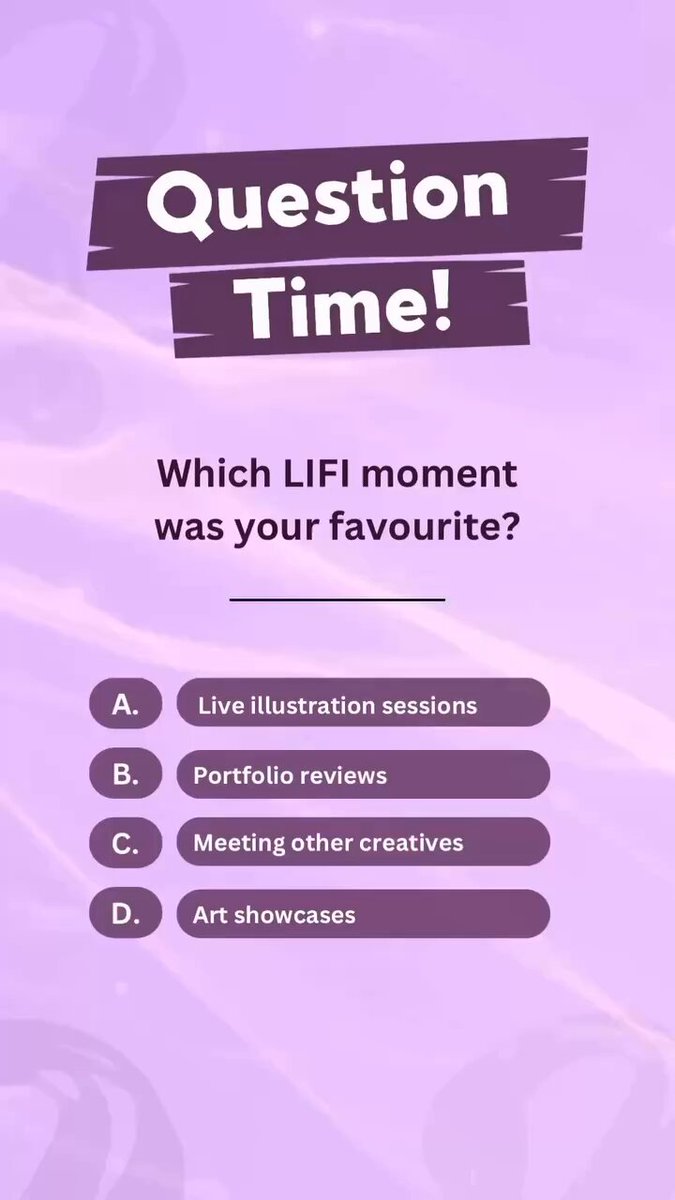 Question Time!

Which LIFI moment was your favourite?

A. Live illustration sessions
B. Portfolio reviews
C. Meeting other creatives
D. Art showcases